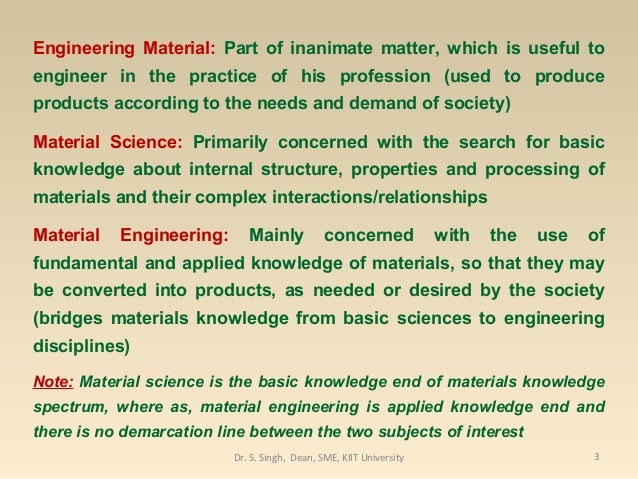 Engineering Material: Part of inanimate matter, which is useful to engineer in the practice of his profession (used to produce products according to the needs and demand of society)

Material Science: Primarily concerned with the search for basic knowledge about internal structure, properties and processing of materials and their complex interactions/relationships

Material Engineering: Mainly concerned with the use of fundamental and applied knowledge of materials, so that they may be converted into products, as needed or desired by the society (bridges materials knowledge from basic sciences to engineering disciplines)

Note: Material science is the basic knowledge end of materials knowledge spectrum, where as, material engineering is applied knowledge end and there is no demarcation line between the two subjects of interest

Dr. S. Singh, Dean, SME, KIIT University

3